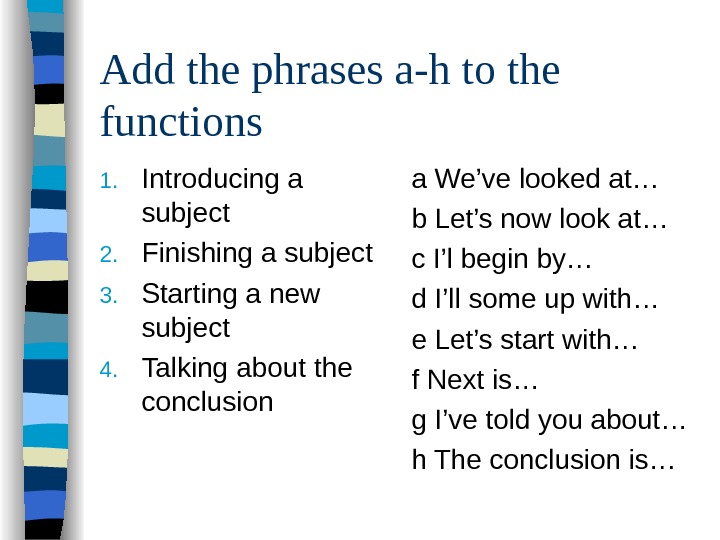 Add the phrases a-h to the functions

1. Introducing a subject
2. Finishing a subject
3. Starting a new subject
4. Talking about the conclusion

a We’ve looked at…
b Let’s now look at…
c I’l begin by…
d I’ll some up with…
e Let’s start with…
f Next is…
g I’ve told you about…
h The conclusion is…